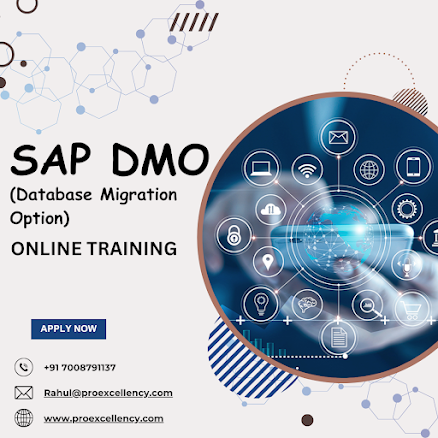 SAP DMO
(Database Migration Option)
ONLINE TRAINING

APPLY NOW

+91 7008791137

Rahul@proexcellency.com

www.proexcellency.com